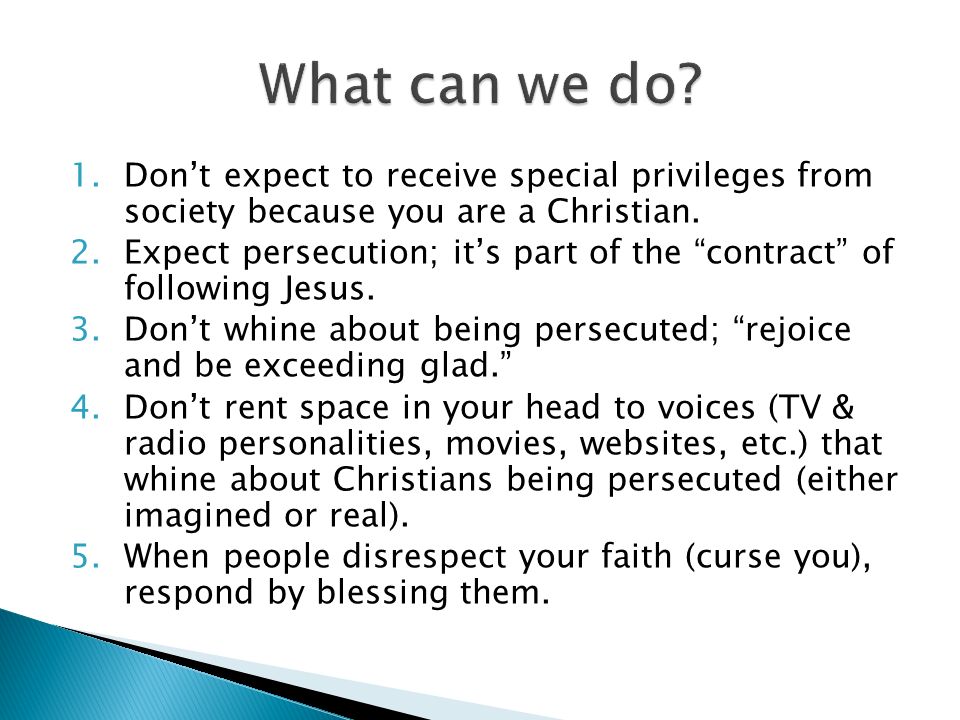 What can we do?

1. Don’t expect to receive special privileges from society because you are a Christian.
2. Expect persecution; it’s part of the “contract” of following Jesus.
3. Don’t whine about being persecuted; “rejoice and be exceeding glad.”
4. Don’t rent space in your head to voices (TV & radio personalities, movies, websites, etc.) that whine about Christians being persecuted (either imagined or real).
5. When people disrespect your faith (curse you), respond by blessing them.